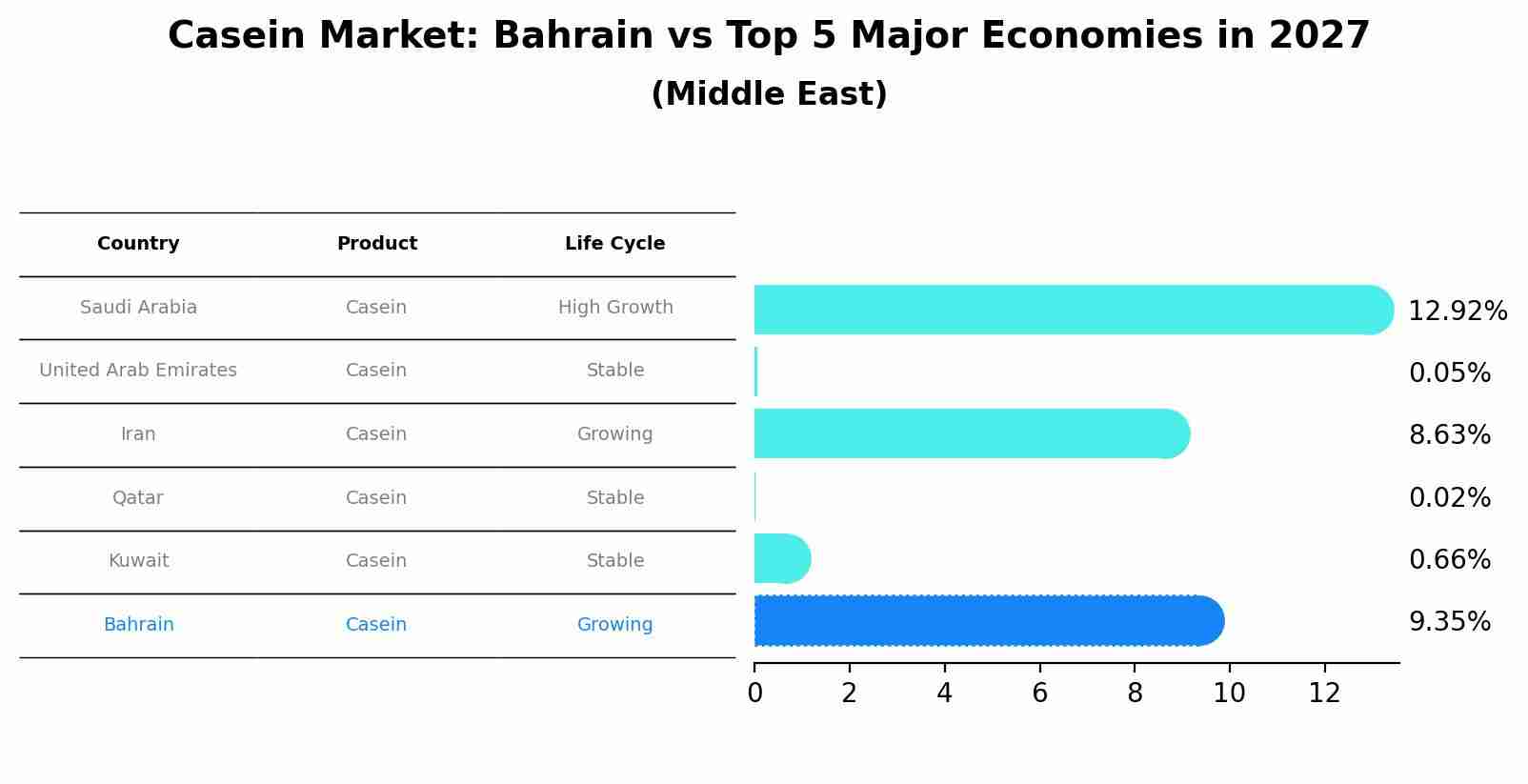 Casein Market: Bahrain vs Top 5 Major Economies in 2027
(Middle East)

| Country | Product | Life Cycle |
|---|---|---|
| Saudi Arabia | Casein | High Growth |
| United Arab Emirates | Casein | Stable |
| Iran | Casein | Growing |
| Qatar | Casein | Stable |
| Kuwait | Casein | Stable |
| Bahrain | Casein | Growing |

12.92%
0.05%
8.63%
0.02%
0.66%
9.35%

0 2 4 6 8 10 12